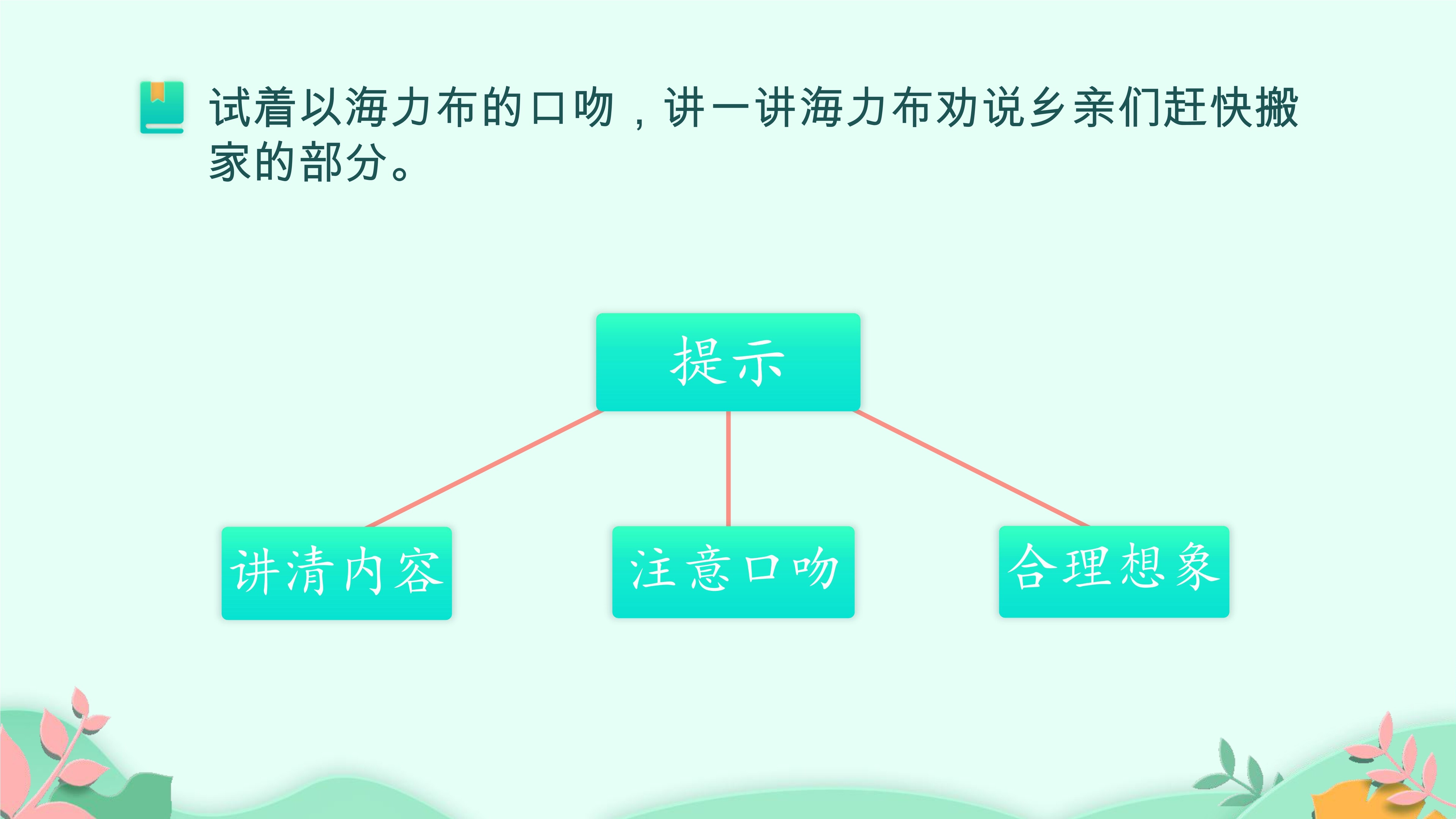 试着以海力布的口吻，讲一讲海力布劝说乡亲们赶快搬家的部分。

提示

讲清内容

注意口吻

合理想象